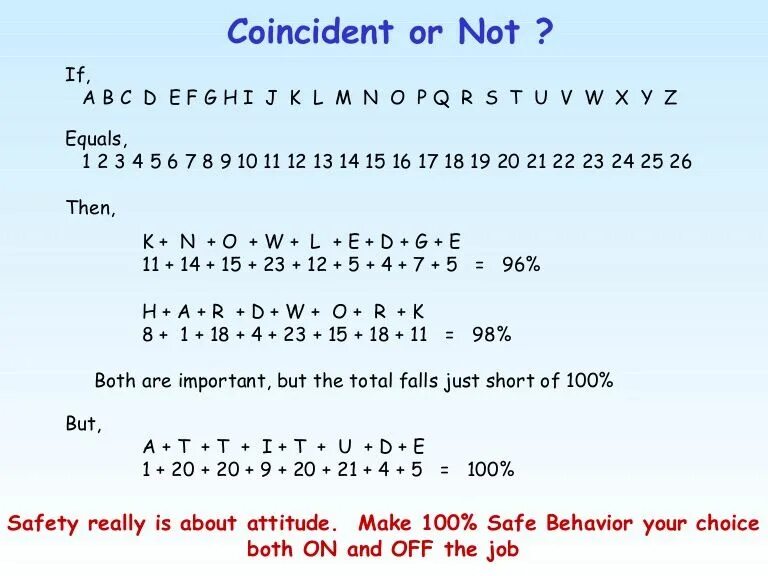 Coincident or Not ?

If,
A B C D E F G H I J K L M N O P Q R S T U V W X Y Z

Equals,
1 2 3 4 5 6 7 8 9 10 11 12 13 14 15 16 17 18 19 20 21 22 23 24 25 26

Then,

K + N + O + W + L + E + D + G + E
11 + 14 + 15 + 23 + 12 + 5 + 4 + 7 + 5 = 96%

H + A + R + D + W + O + R + K
8 + 1 + 18 + 4 + 23 + 15 + 18 + 11 = 98%

Both are important, but the total falls just short of 100%

But,
A + T + T + I + T + U + D + E
1 + 20 + 20 + 9 + 20 + 21 + 4 + 5 = 100%

Safety really is about attitude. Make 100% Safe Behavior your choice both ON and OFF the job